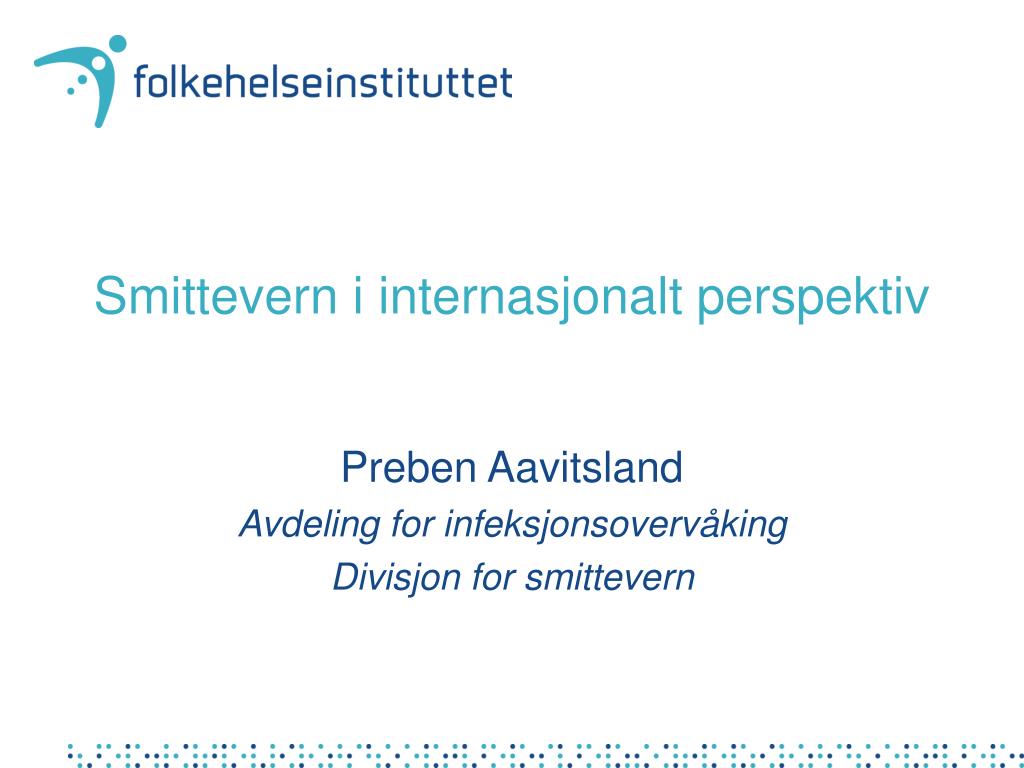 folkehelseinstituttet

Smittevern i internasjonalt perspektiv

Preben Aavitsland
Avdeling for infeksjonsovervåking
Divisjon for smittevern